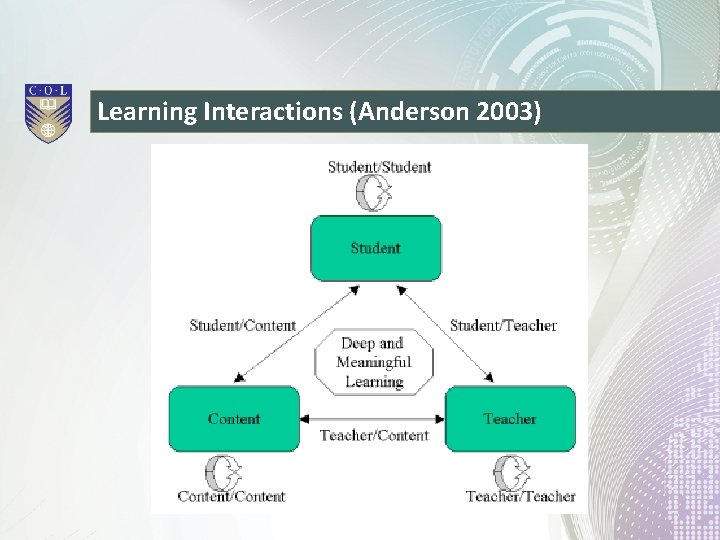 C·O·L

Learning Interactions (Anderson 2003)

Student/Student

Student

Student/Content

Student/Teacher

Deep and Meaningful Learning

Content

Teacher/Content

Teacher

Content/Content

Teacher/Teacher